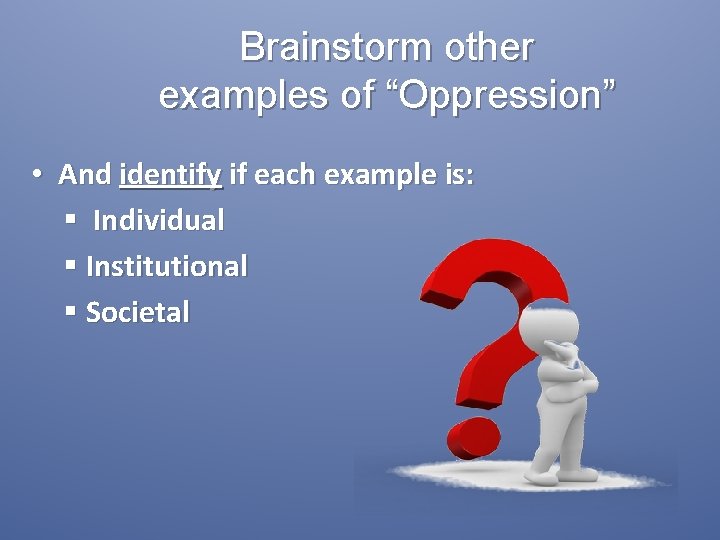 Brainstorm other examples of “Oppression”

• And identify if each example is:
  ▪ Individual
  ▪ Institutional
  ▪ Societal